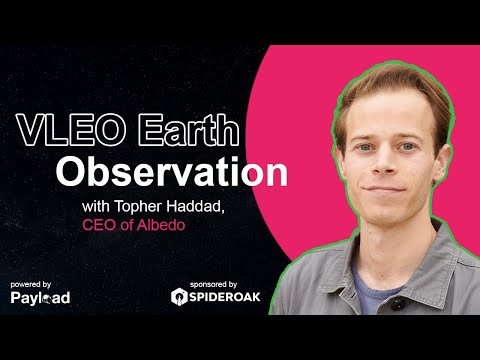 VLEO Earth Observation

with Topher Haddad, CEO of Albedo

powered by Payload

sponsored by SPIDEROAK